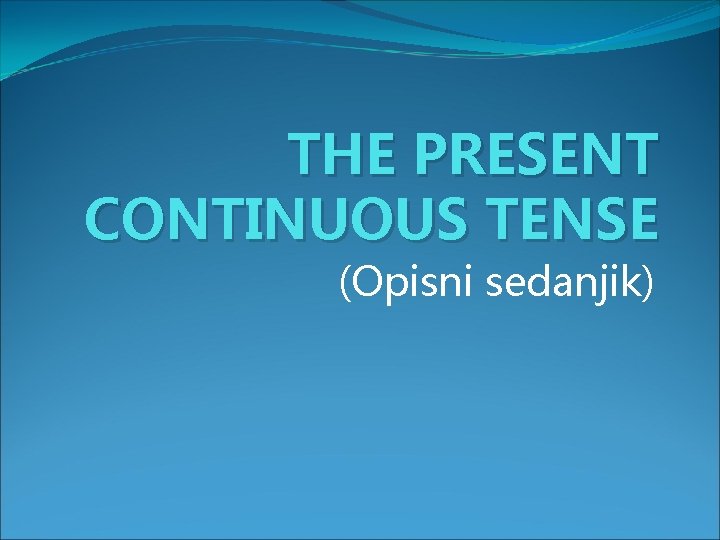 THE PRESENT CONTINUOUS TENSE

(Opisni sedanjik)